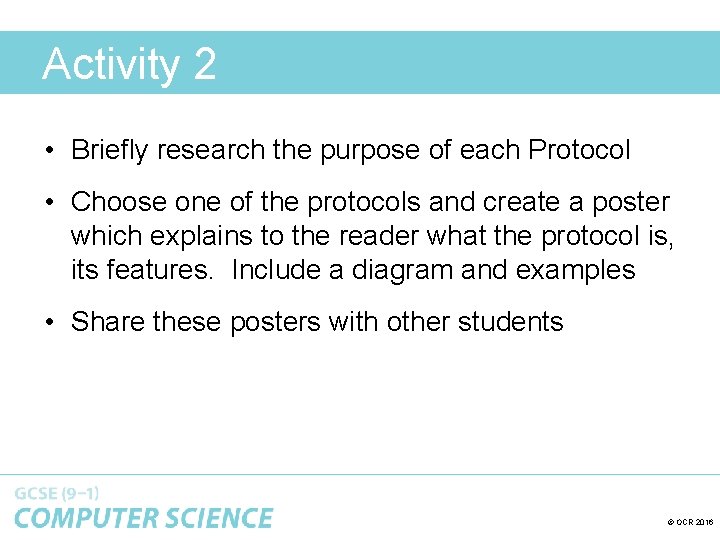 Activity 2

• Briefly research the purpose of each Protocol

• Choose one of the protocols and create a poster which explains to the reader what the protocol is, its features. Include a diagram and examples

• Share these posters with other students

GCSE (9–1)
COMPUTER SCIENCE

© OCR 2016